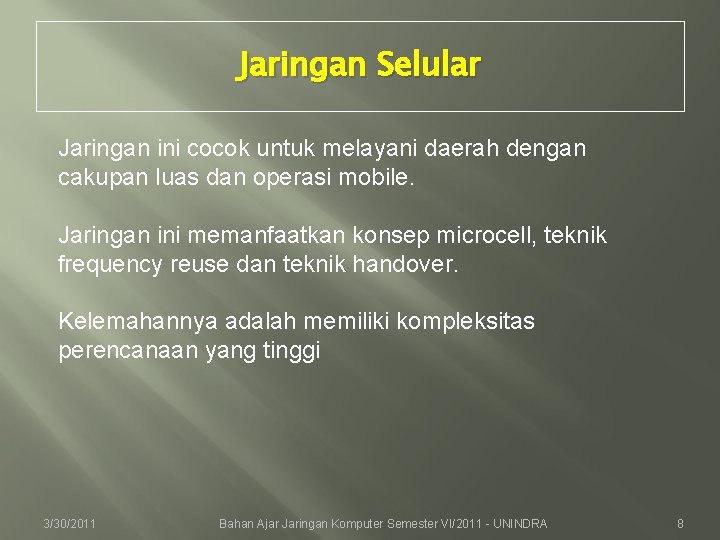 Jaringan Selular

Jaringan ini cocok untuk melayani daerah dengan cakupan luas dan operasi mobile.

Jaringan ini memanfaatkan konsep microcell, teknik frequency reuse dan teknik handover.

Kelemahannya adalah memiliki kompleksitas perencanaan yang tinggi

3/30/2011

Bahan Ajar Jaringan Komputer Semester VI/2011 - UNINDRA

8